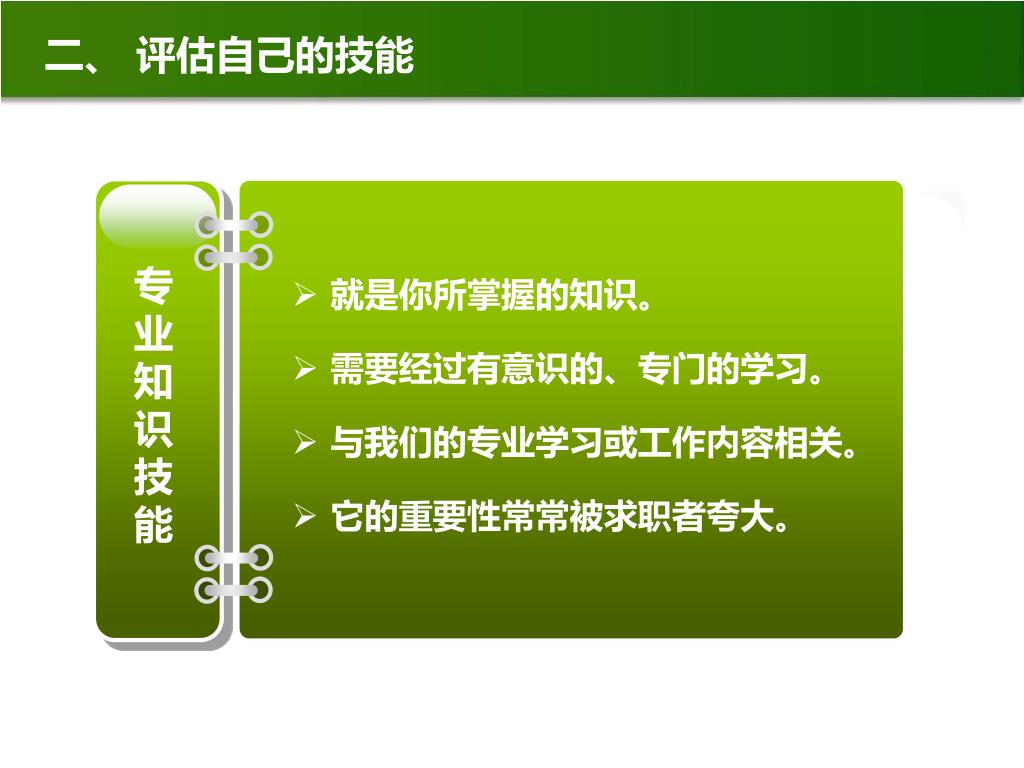 二、 评估自己的技能

专业知识技能

➢ 就是你所掌握的知识。

➢ 需要经过有意识的、专门的学习。

➢ 与我们的专业学习或工作内容相关。

➢ 它的重要性常常被求职者夸大。